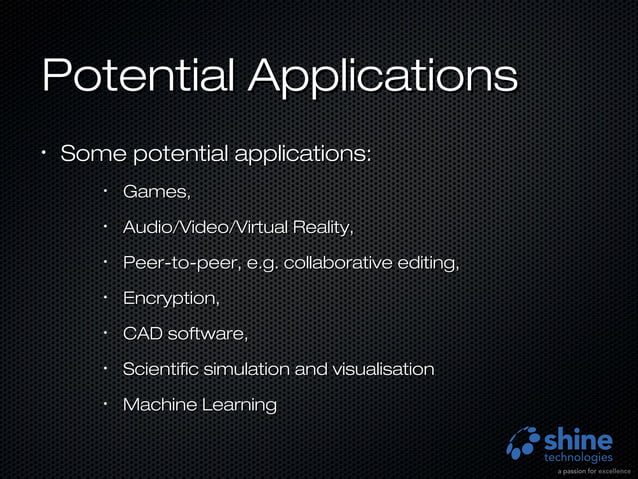 Potential Applications

• Some potential applications:

• Games,

• Audio/Video/Virtual Reality,

• Peer-to-peer, e.g. collaborative editing,

• Encryption,

• CAD software,

• Scientific simulation and visualisation

• Machine Learning

shine technologies
a passion for excellence